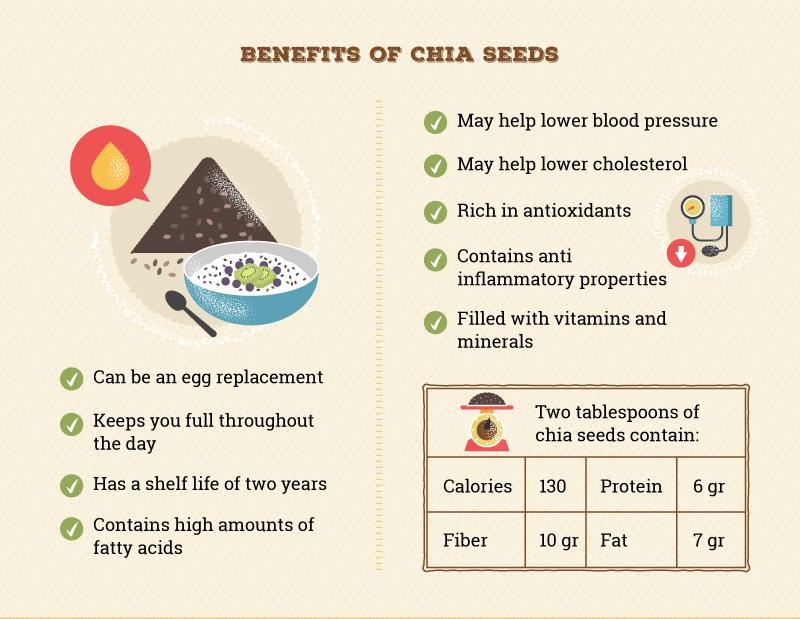 BENEFITS OF CHIA SEEDS

Can be an egg replacement

Keeps you full throughout the day

Has a shelf life of two years

Contains high amounts of fatty acids

May help lower blood pressure

May help lower cholesterol

Rich in antioxidants

Contains anti inflammatory properties

Filled with vitamins and minerals

Two tablespoons of chia seeds contain:

| Calories | 130 | Protein | 6 gr |
|---|---|---|---|
| Fiber | 10 gr | Fat | 7 gr |